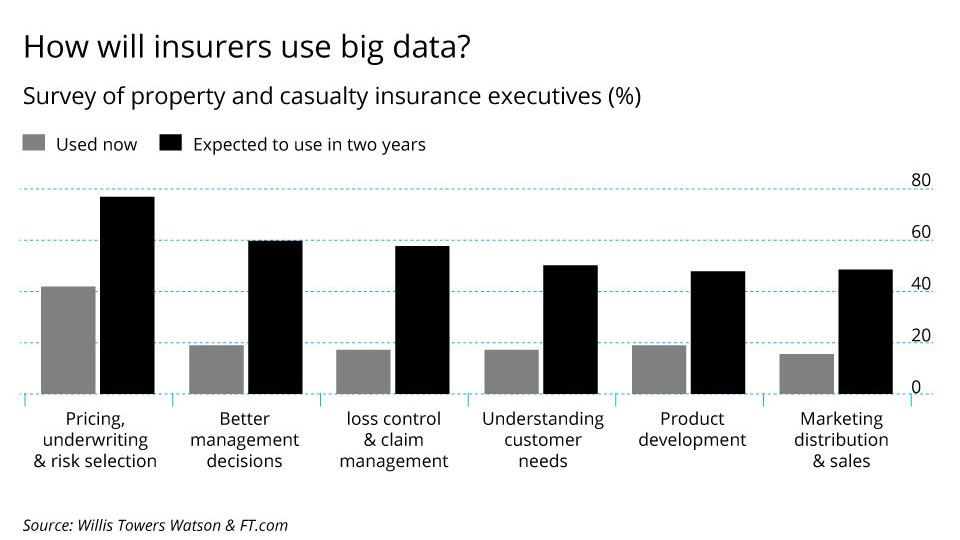 How will insurers use big data?

Survey of property and casualty insurance executives (%)

Used now
Expected to use in two years

80
60
40
20
0

Pricing, underwriting & risk selection
Better management decisions
loss control & claim management
Understanding customer needs
Product development
Marketing distribution & sales

Source: Willis Towers Watson & FT.com